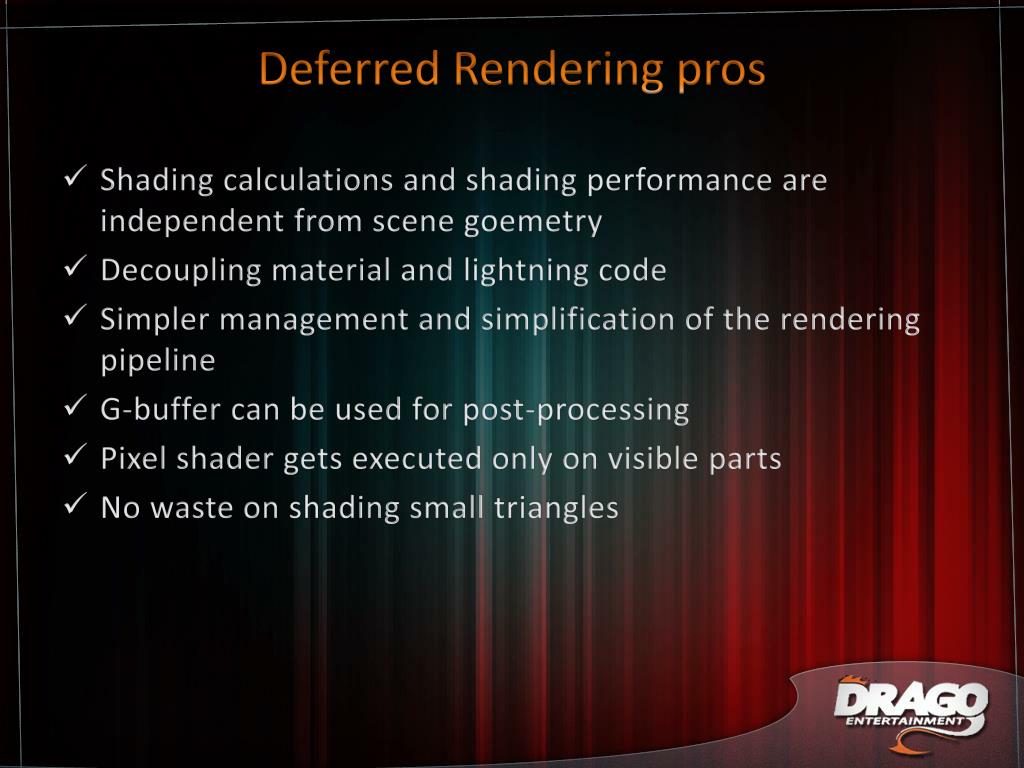 Deferred Rendering pros

✓ Shading calculations and shading performance are independent from scene goemetry

✓ Decoupling material and lightning code

✓ Simpler management and simplification of the rendering pipeline

✓ G-buffer can be used for post-processing

✓ Pixel shader gets executed only on visible parts

✓ No waste on shading small triangles

DRAGO ENTERTAINMENT